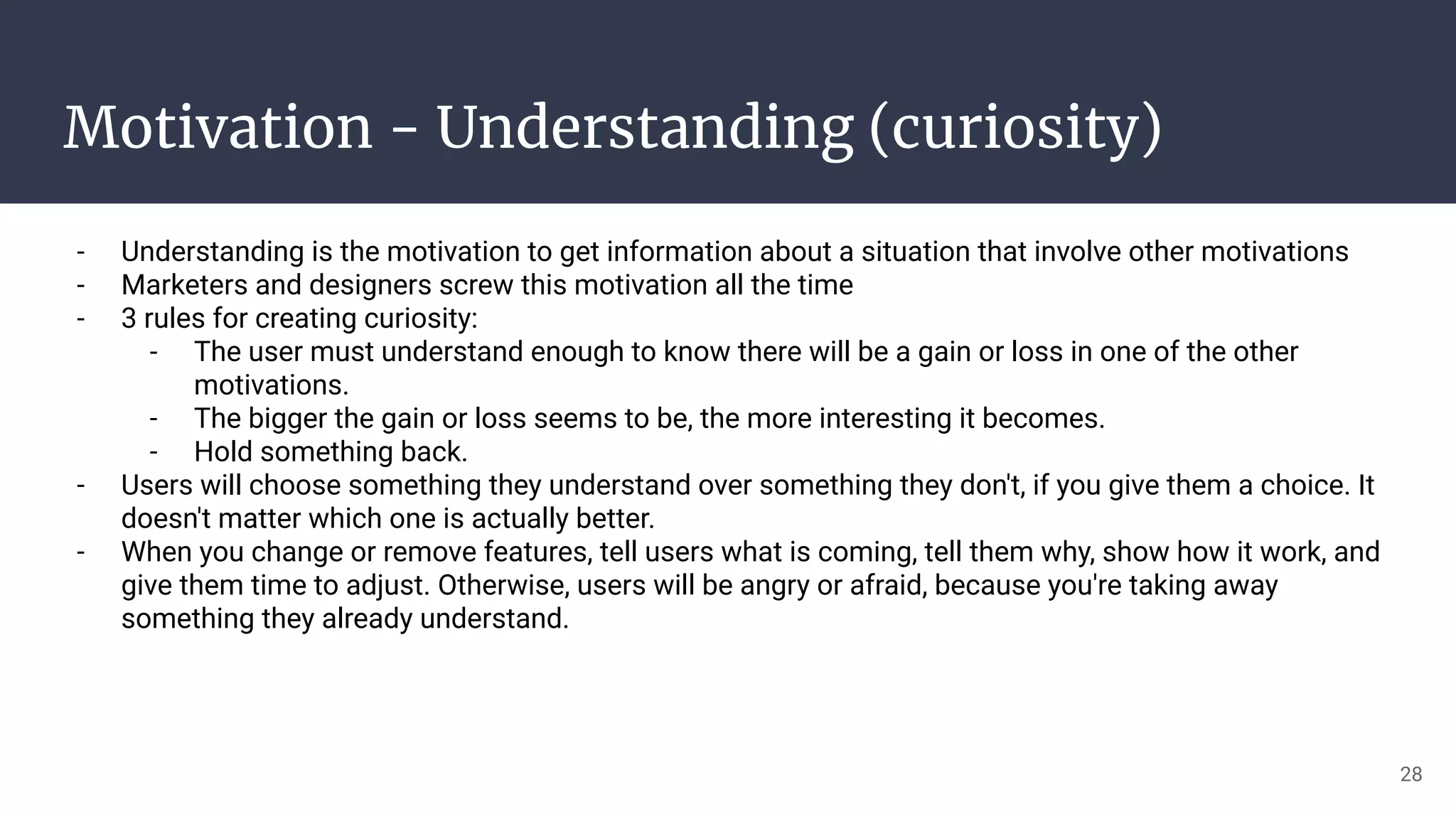 Motivation - Understanding (curiosity)

- Understanding is the motivation to get information about a situation that involve other motivations
- Marketers and designers screw this motivation all the time
- 3 rules for creating curiosity:
  - The user must understand enough to know there will be a gain or loss in one of the other motivations.
  - The bigger the gain or loss seems to be, the more interesting it becomes.
  - Hold something back.
- Users will choose something they understand over something they don't, if you give them a choice. It doesn't matter which one is actually better.
- When you change or remove features, tell users what is coming, tell them why, show how it work, and give them time to adjust. Otherwise, users will be angry or afraid, because you're taking away something they already understand.

28